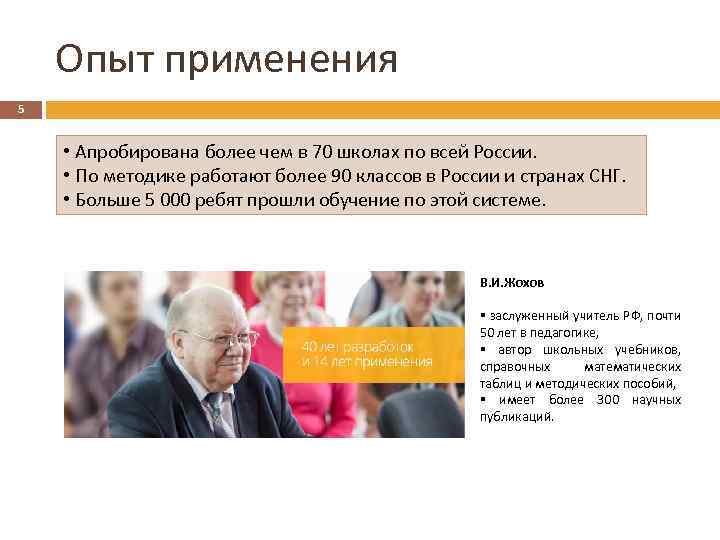 Опыт применения

5

• Апробирована более чем в 70 школах по всей России.
• По методике работают более 90 классов в России и странах СНГ.
• Больше 5 000 ребят прошли обучение по этой системе.

40 лет разработок
и 14 лет применения

В.И.Жохов

▪ заслуженный учитель РФ, почти 50 лет в педагогике,
▪ автор школьных учебников, справочных математических таблиц и методических пособий,
▪ имеет более 300 научных публикаций.